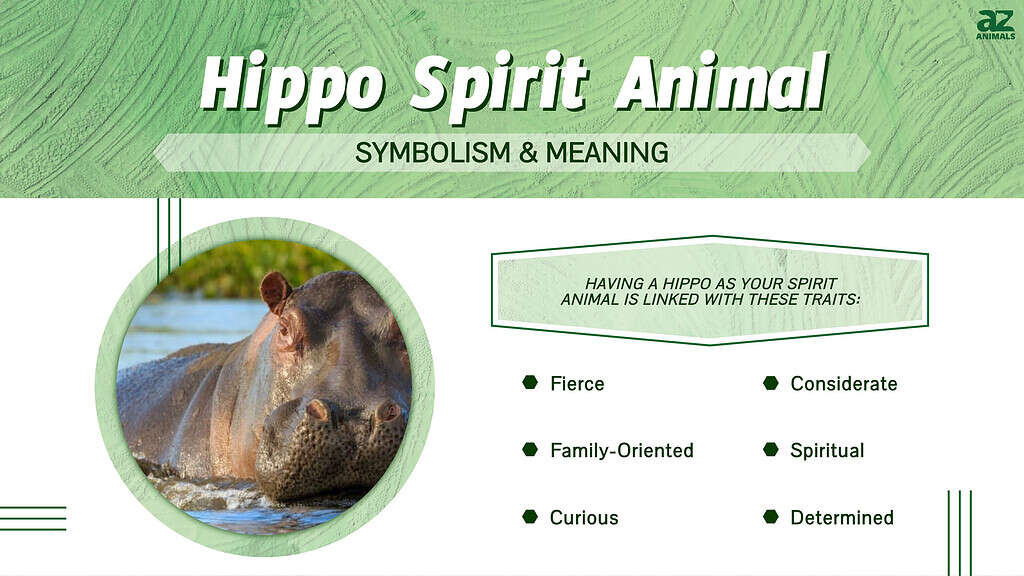 az ANIMALS

Hippo Spirit Animal

SYMBOLISM & MEANING

HAVING A HIPPO AS YOUR SPIRIT ANIMAL IS LINKED WITH THESE TRAITS:

Fierce
Family-Oriented
Curious
Considerate
Spiritual
Determined